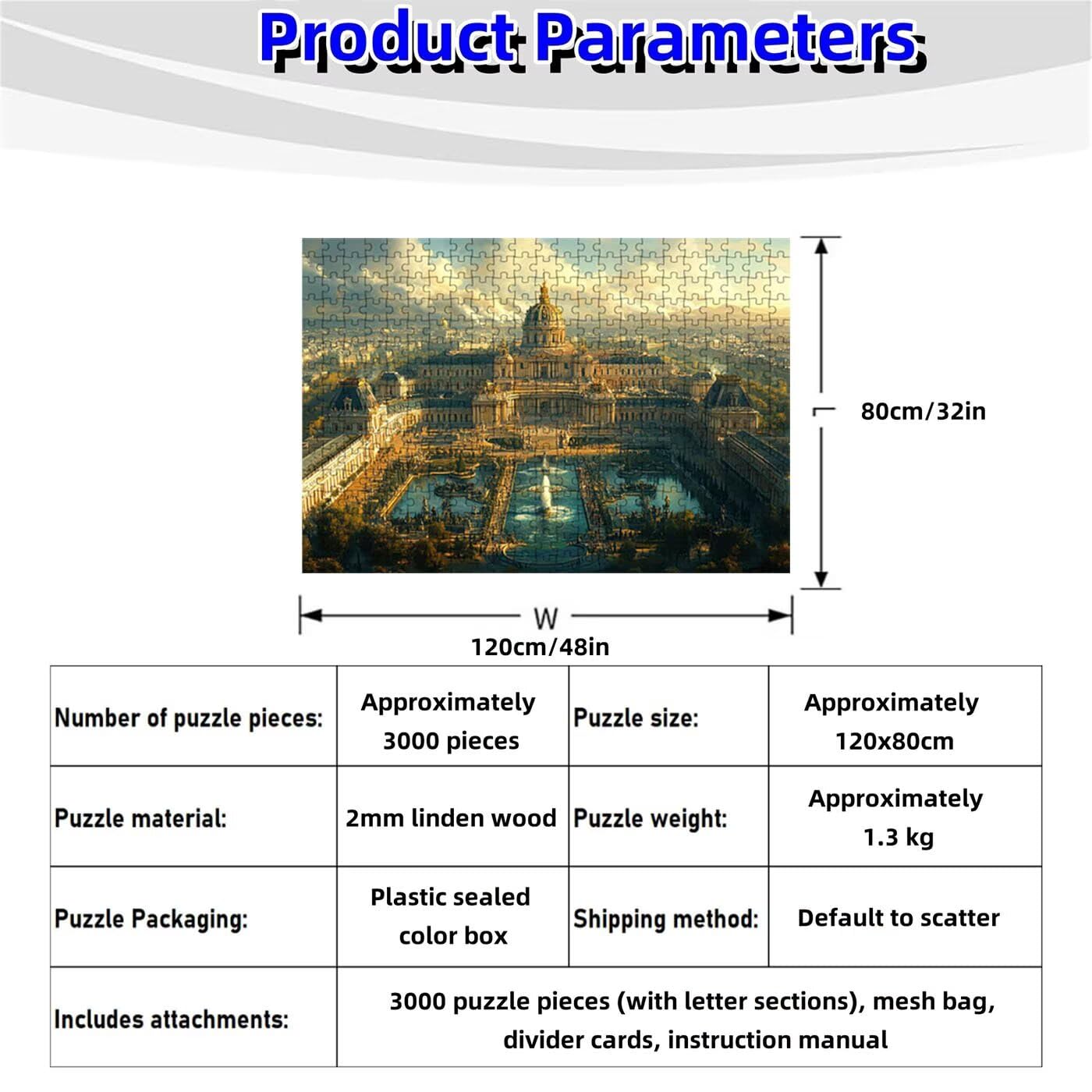 Product Parameters

80cm/32in

W

120cm/48in

| Number of puzzle pieces: | Approximately 3000 pieces | Puzzle size: | Approximately 120x80cm |
|---|---|---|---|
| Puzzle material: | 2mm linden wood | Puzzle weight: | Approximately 1.3 kg |
| Puzzle Packaging: | Plastic sealed color box | Shipping method: | Default to scatter |
| Includes attachments: | 3000 puzzle pieces (with letter sections), mesh bag, divider cards, instruction manual | | |